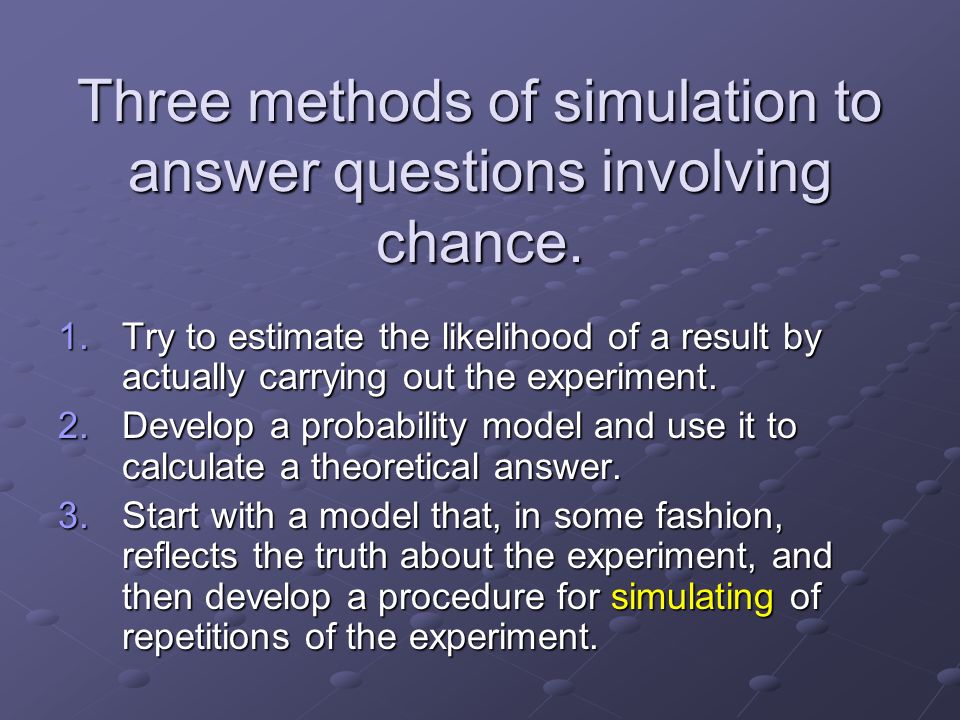 Three methods of simulation to answer questions involving chance.

1. Try to estimate the likelihood of a result by actually carrying out the experiment.
2. Develop a probability model and use it to calculate a theoretical answer.
3. Start with a model that, in some fashion, reflects the truth about the experiment, and then develop a procedure for simulating of repetitions of the experiment.